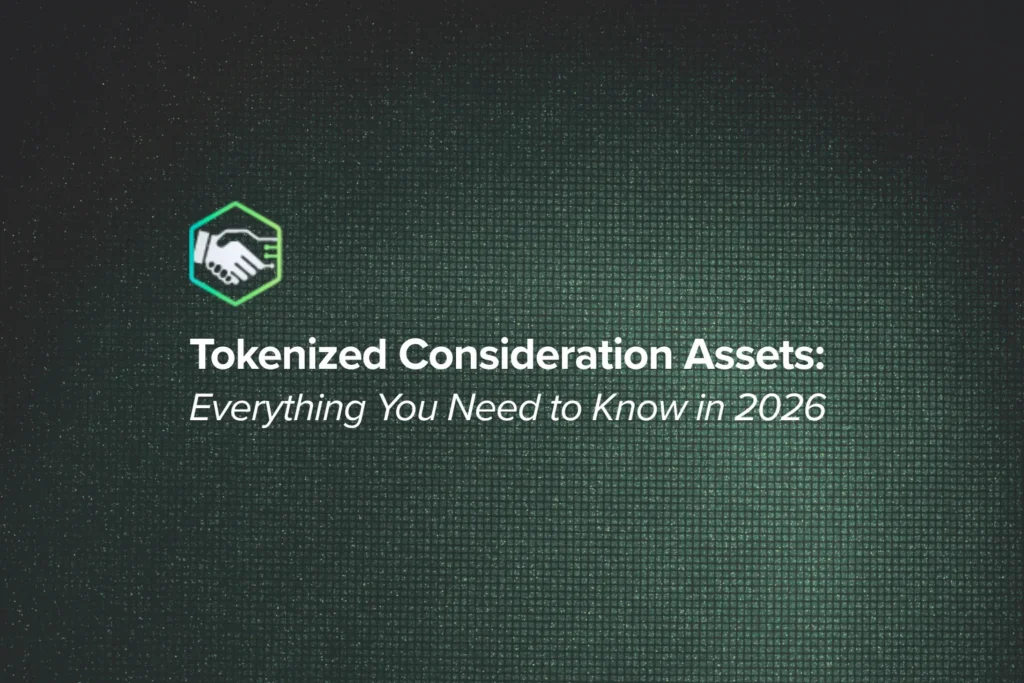 Tokenized Consideration Assets:
Everything You Need to Know in 2026